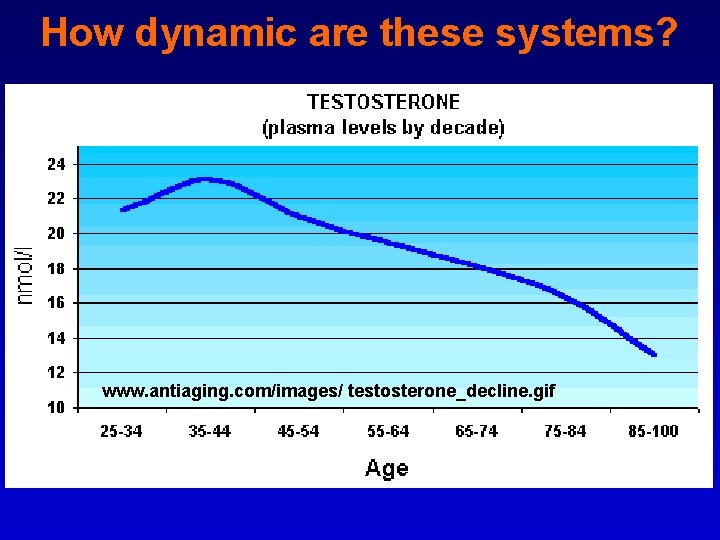 How dynamic are these systems?

TESTOSTERONE
(plasma levels by decade)

nmol/l

24
22
20
18
16
14
12
10

www.antiaging.com/images/ testosterone_decline.gif

25-34
35-44
45-54
55-64
65-74
75-84
85-100

Age